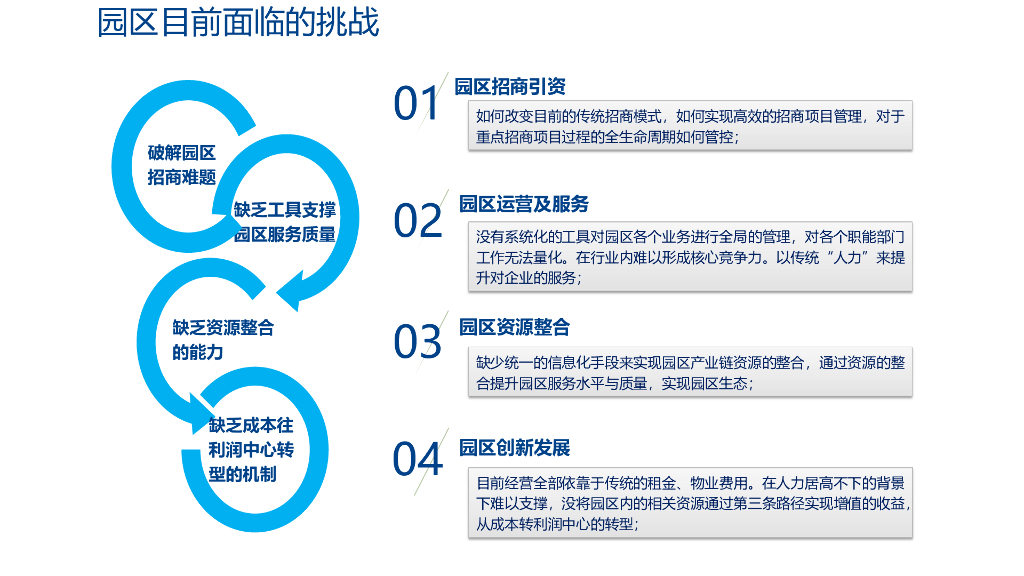 园区目前面临的挑战

破解园区招商难题

缺乏工具支撑园区服务质量

缺乏资源整合的能力

缺乏成本往利润中心转型的机制

01 园区招商引资

如何改变目前的传统招商模式，如何实现高效的招商项目管理，对于重点招商项目过程的全生命周期如何管控；

02 园区运营及服务

没有系统化的工具对园区各个业务进行全局的管理，对各个职能部门工作无法量化。在行业内难以形成核心竞争力。以传统“人力”来提升对企业的服务；

03 园区资源整合

缺少统一的信息化手段来实现园区产业链资源的整合，通过资源的整合提升园区服务水平与质量，实现园区生态；

04 园区创新发展

目前经营全部依靠于传统的租金、物业费用。在人力居高不下的背景下难以支撑，没将园区内的相关资源通过第三条路径实现增值的收益，从成本转利润中心的转型；